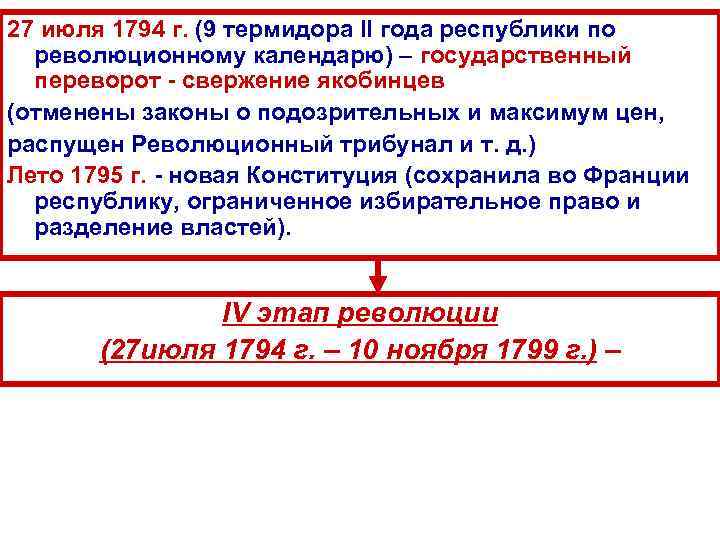 27 июля 1794 г. (9 термидора II года республики по революционному календарю) – государственный переворот - свержение якобинцев

(отменены законы о подозрительных и максимум цен,

распущен Революционный трибунал и т. д.)

Лето 1795 г. - новая Конституция (сохранила во Франции республику, ограниченное избирательное право и разделение властей).

IV этап революции

(27июля 1794 г. – 10 ноября 1799 г.) –